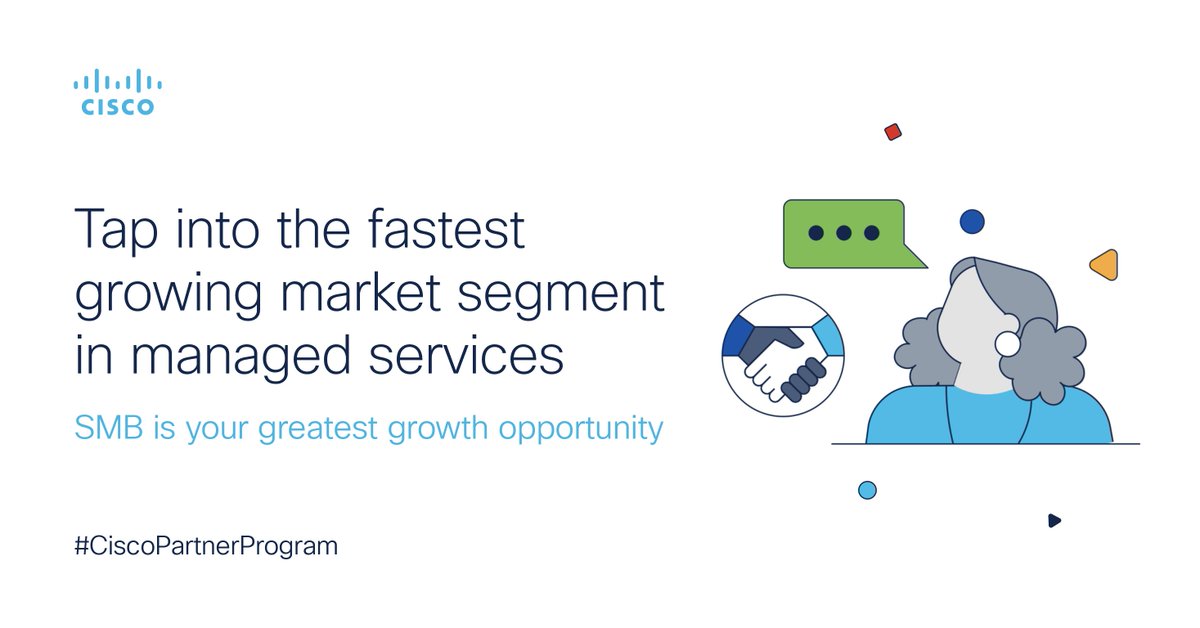 CISCO

Tap into the fastest growing market segment in managed services

SMB is your greatest growth opportunity

#CiscoPartnerProgram